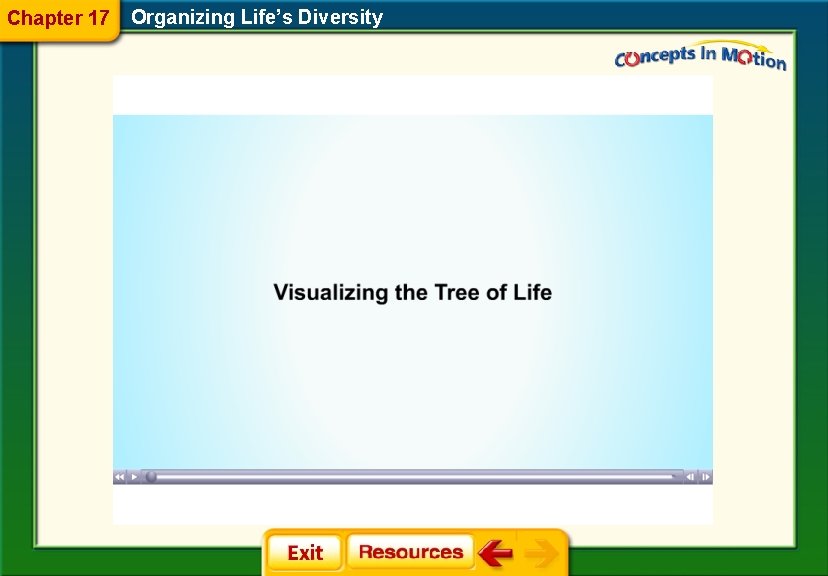 Chapter 17 Organizing Life's Diversity

Concepts In Motion

Visualizing the Tree of Life

Exit Resources